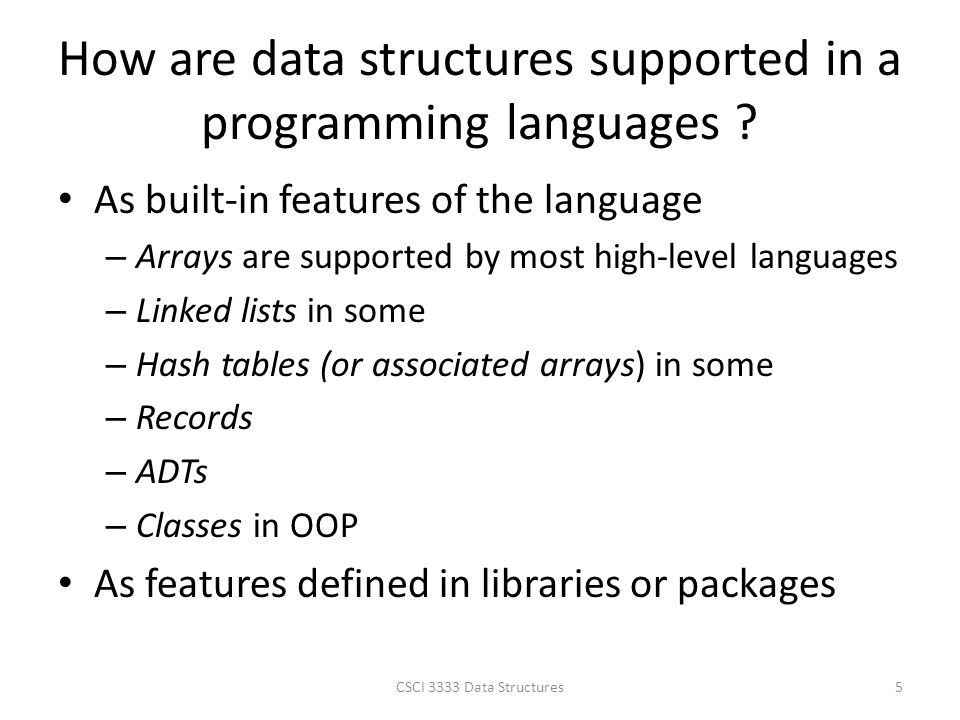 How are data structures supported in a programming languages ?

• As built-in features of the language
  – Arrays are supported by most high-level languages
  – Linked lists in some
  – Hash tables (or associated arrays) in some
  – Records
  – ADTs
  – Classes in OOP
• As features defined in libraries or packages

CSCI 3333 Data Structures

5